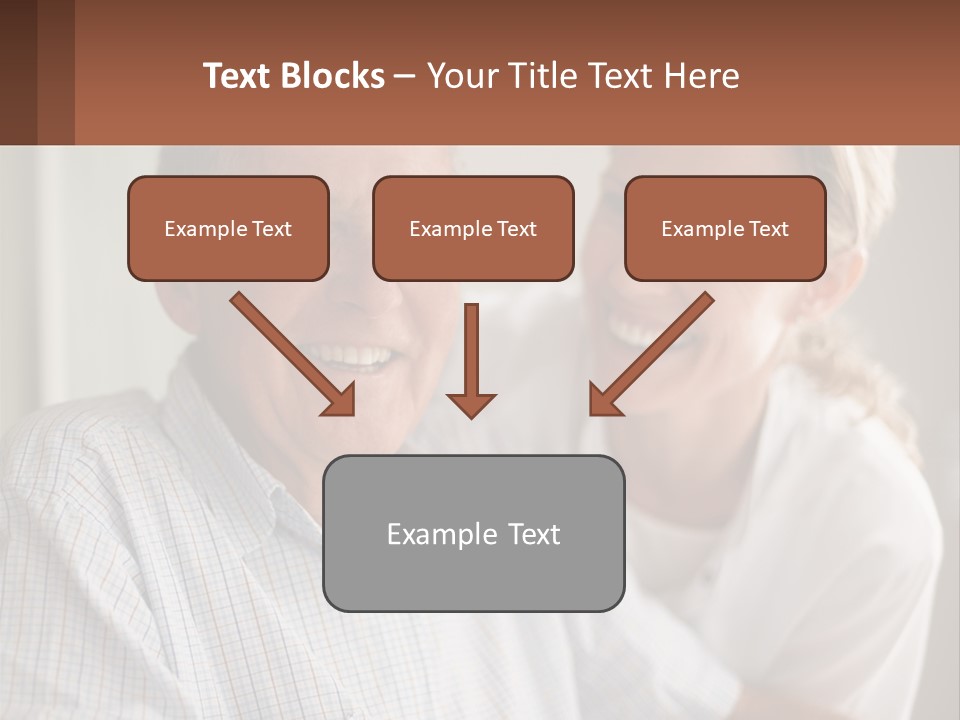 Text Blocks – Your Title Text Here

Example Text

Example Text

Example Text

Example Text